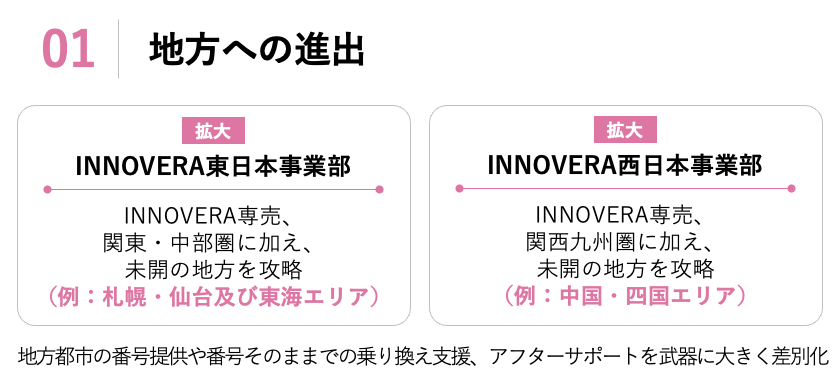 01　地方への進出

拡大
INNOVERA東日本事業部
INNOVERA専売、
関東・中部圏に加え、
未開の地方を攻略
（例：札幌・仙台及び東海エリア）

拡大
INNOVERA西日本事業部
INNOVERA専売、
関西九州圏に加え、
未開の地方を攻略
（例：中国・四国エリア）

地方都市の番号提供や番号そのままでの乗り換え支援、アフターサポートを武器に大きく差別化